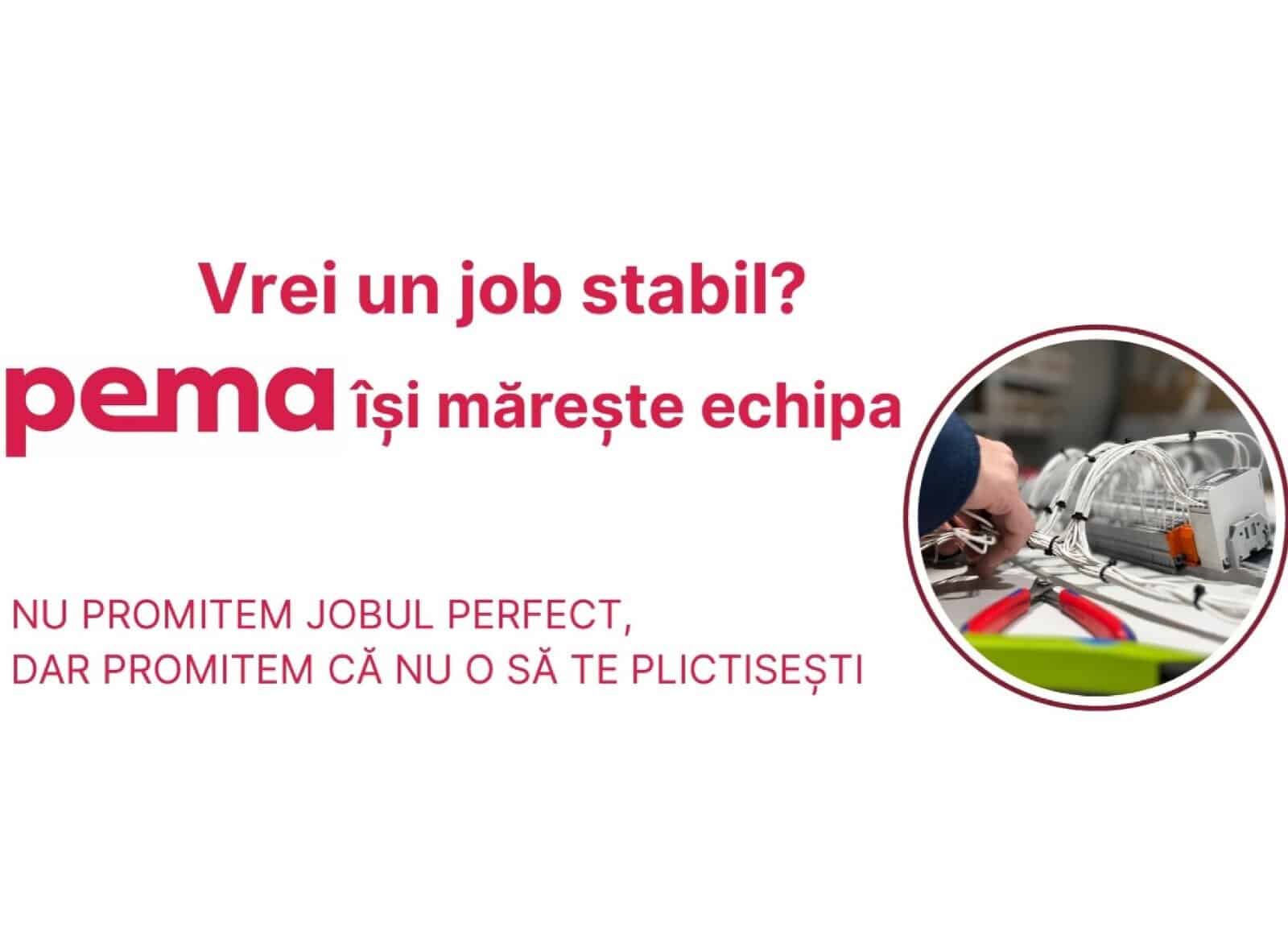 Vrei un job stabil?

pema își mărește echipa

NU PROMITEM JOBUL PERFECT,
DAR PROMITEM CĂ NU O SĂ TE PLICTISEȘTI